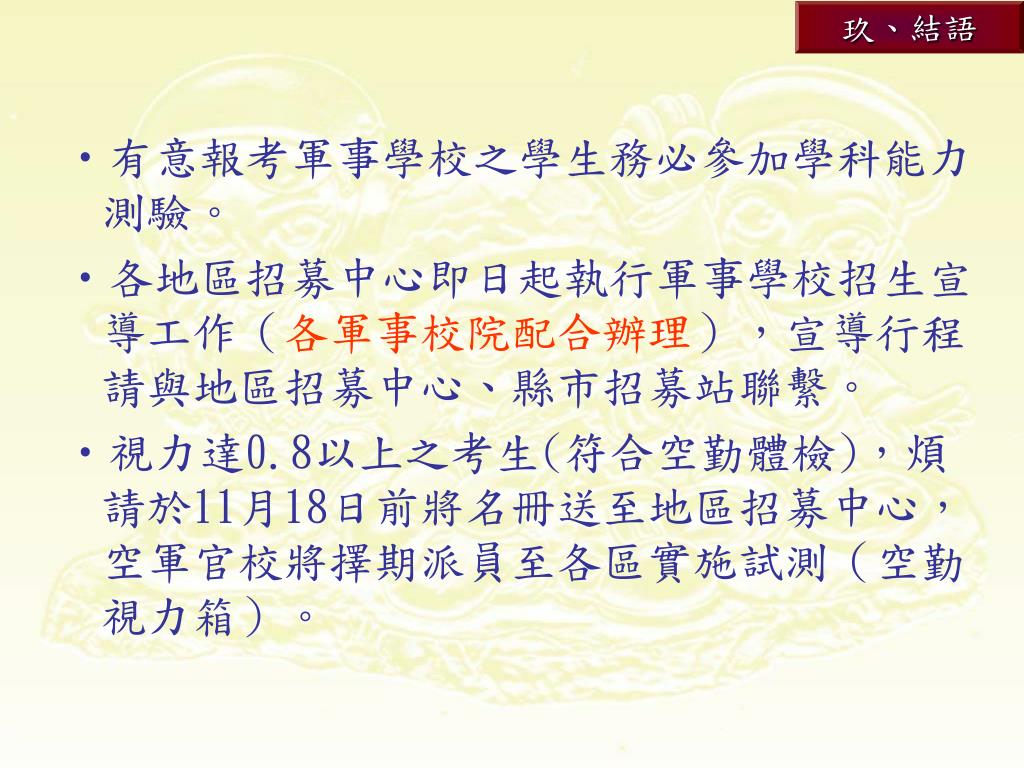 玖、結語

• 有意報考軍事學校之學生務必參加學科能力測驗。

• 各地區招募中心即日起執行軍事學校招生宣導工作（各軍事校院配合辦理），宣導行程請與地區招募中心、縣市招募站聯繫。

• 視力達0.8以上之考生(符合空勤體檢)，煩請於11月18日前將名冊送至地區招募中心，空軍官校將擇期派員至各區實施試測（空勤視力箱）。